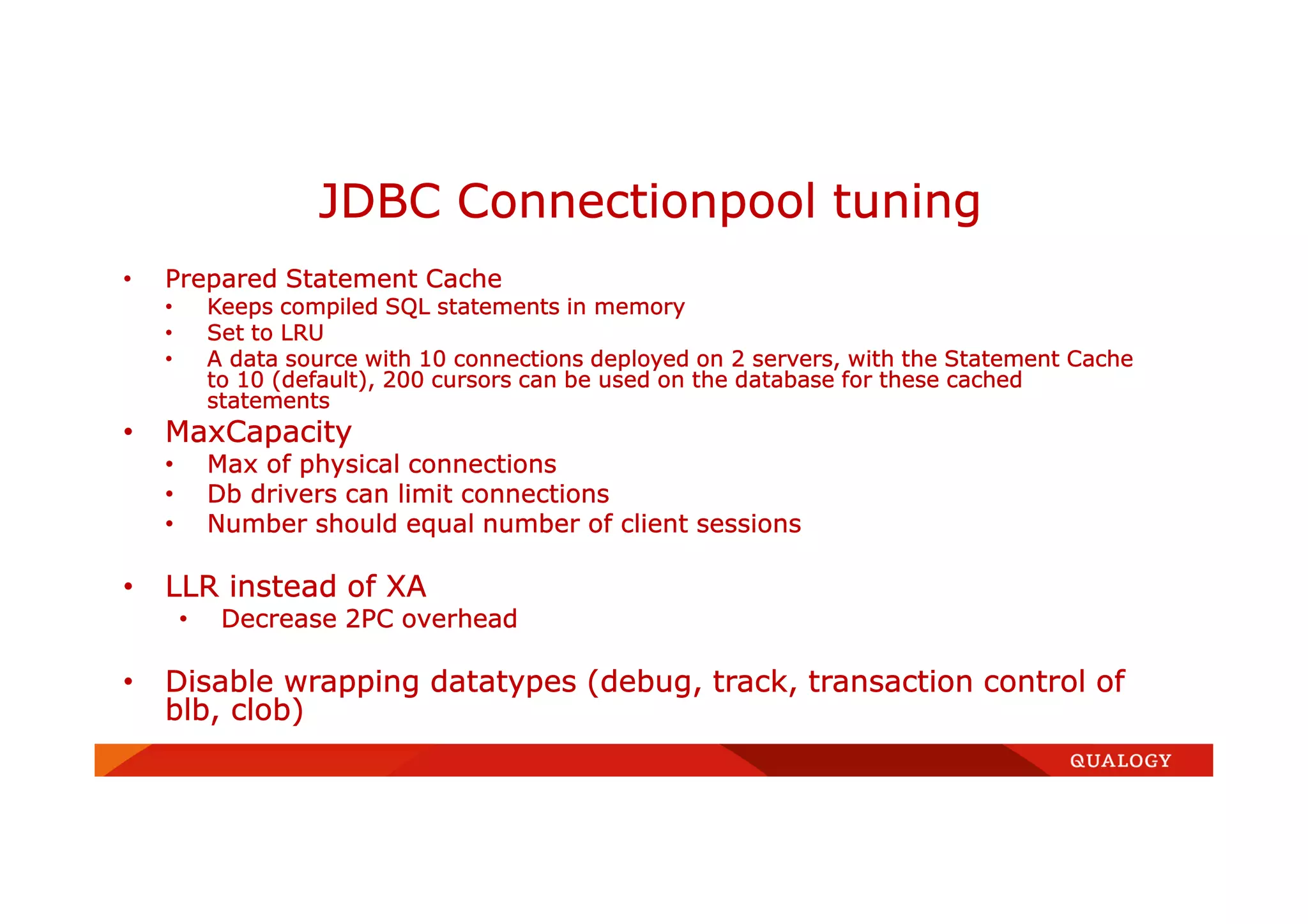 JDBC Connectionpool tuning

• Prepared Statement Cache
  • Keeps compiled SQL statements in memory
  • Set to LRU
  • A data source with 10 connections deployed on 2 servers, with the Statement Cache to 10 (default), 200 cursors can be used on the database for these cached statements
• MaxCapacity
  • Max of physical connections
  • Db drivers can limit connections
  • Number should equal number of client sessions

• LLR instead of XA
  • Decrease 2PC overhead

• Disable wrapping datatypes (debug, track, transaction control of blb, clob)

QUALOGY